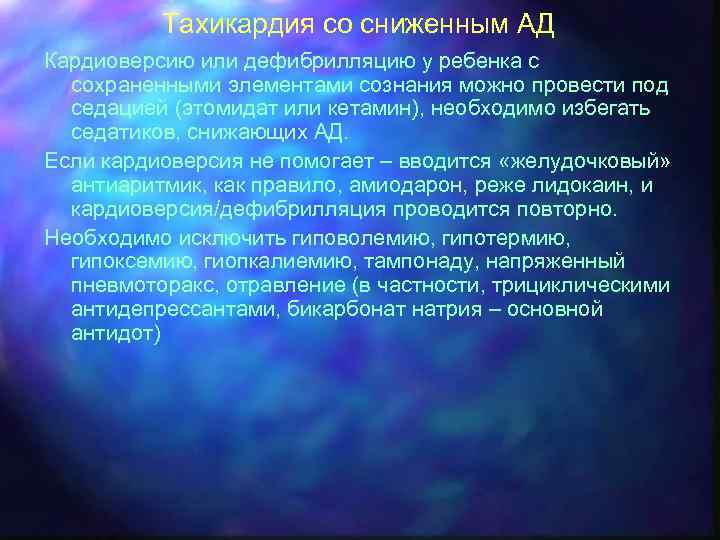 Тахикардия со сниженным АД

Кардиоверсию или дефибрилляцию у ребенка с сохраненными элементами сознания можно провести под седацией (этомидат или кетамин), необходимо избегать седатиков, снижающих АД.

Если кардиоверсия не помогает – вводится «желудочковый» антиаритмик, как правило, амиодарон, реже лидокаин, и кардиоверсия/дефибрилляция проводится повторно.

Необходимо исключить гиповолемию, гипотермию, гипоксемию, гиопкалиемию, тампонаду, напряженный пневмоторакс, отравление (в частности, трициклическими антидепрессантами, бикарбонат натрия – основной антидот)